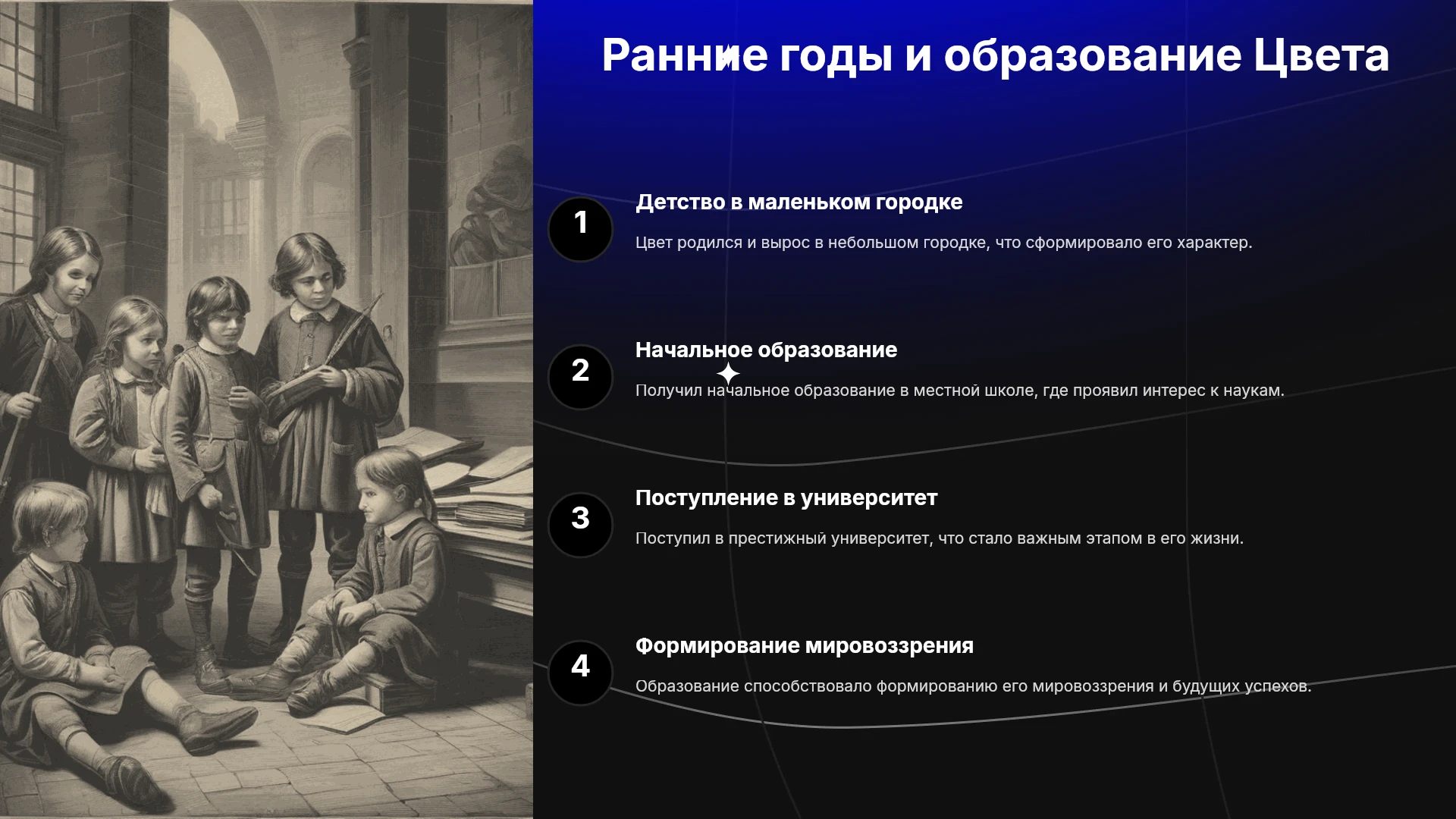 Ранние годы и образование Цвета

1

Детство в маленьком городке

Цвет родился и вырос в небольшом городке, что сформировало его характер.

2

Начальное образование

Получил начальное образование в местной школе, где проявил интерес к наукам.

3

Поступление в университет

Поступил в престижный университет, что стало важным этапом в его жизни.

4

Формирование мировоззрения

Образование способствовало формированию его мировоззрения и будущих успехов.